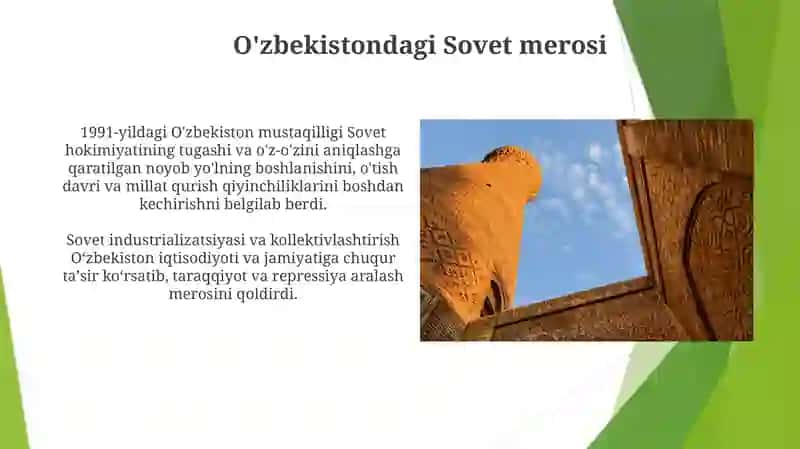 O'zbekistondagi Sovet merosi

1991-yildagi O'zbekiston mustaqilligi Sovet hokimiyatining tugashi va o'z-o'zini aniqlashga qaratilgan noyob yo'lning boshlanishini, o'tish davri va millat qurish qiyinchiliklarini boshdan kechirishni belgilab berdi.

Sovet industrializatsiyasi va kollektivlashtirish O‘zbekiston iqtisodiyoti va jamiyatiga chuqur ta’sir ko‘rsatib, taraqqiyot va repressiya aralash merosini qoldirdi.